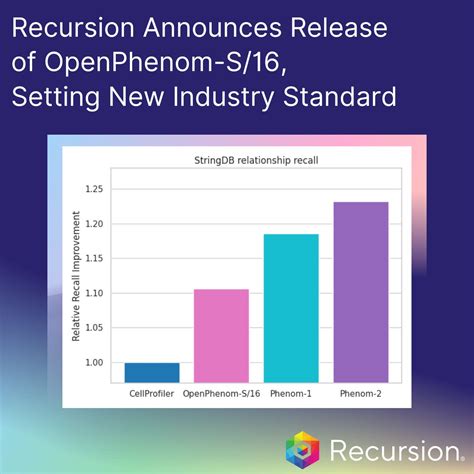 Recursion Announces Release of OpenPhenom-S/16, Setting New Industry Standard

StringDB relationship recall

Relative Recall Improvement

1.25
1.20
1.15
1.10
1.05
1.00

CellProfiler OpenPhenom-S/16 Phenom-1 Phenom-2

Recursion.